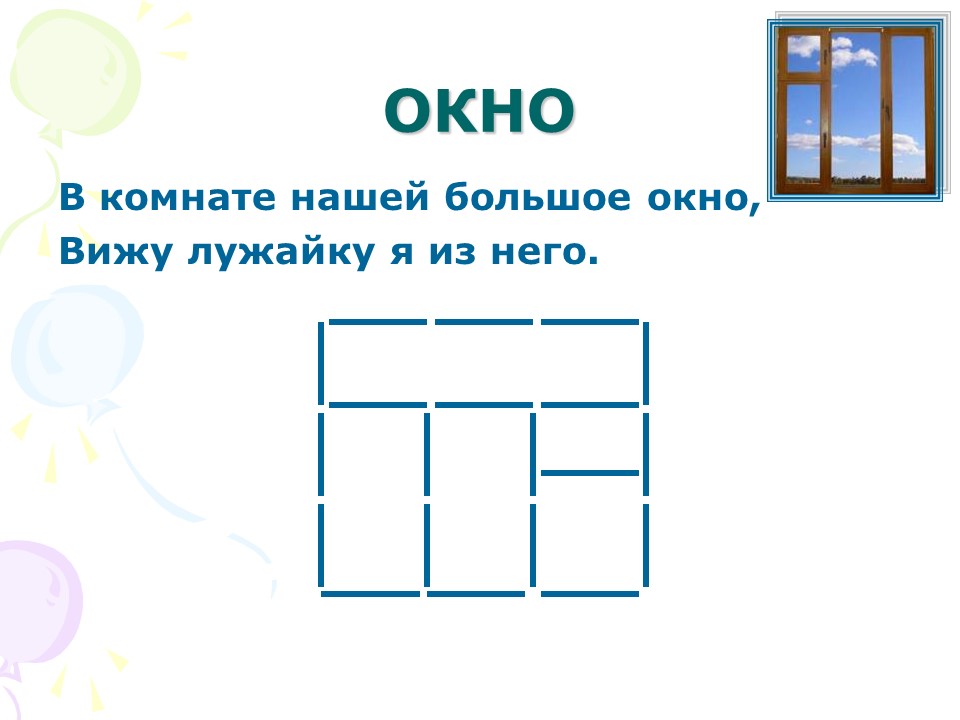 ОКНО

В комнате нашей большое окно,
Вижу лужайку я из него.